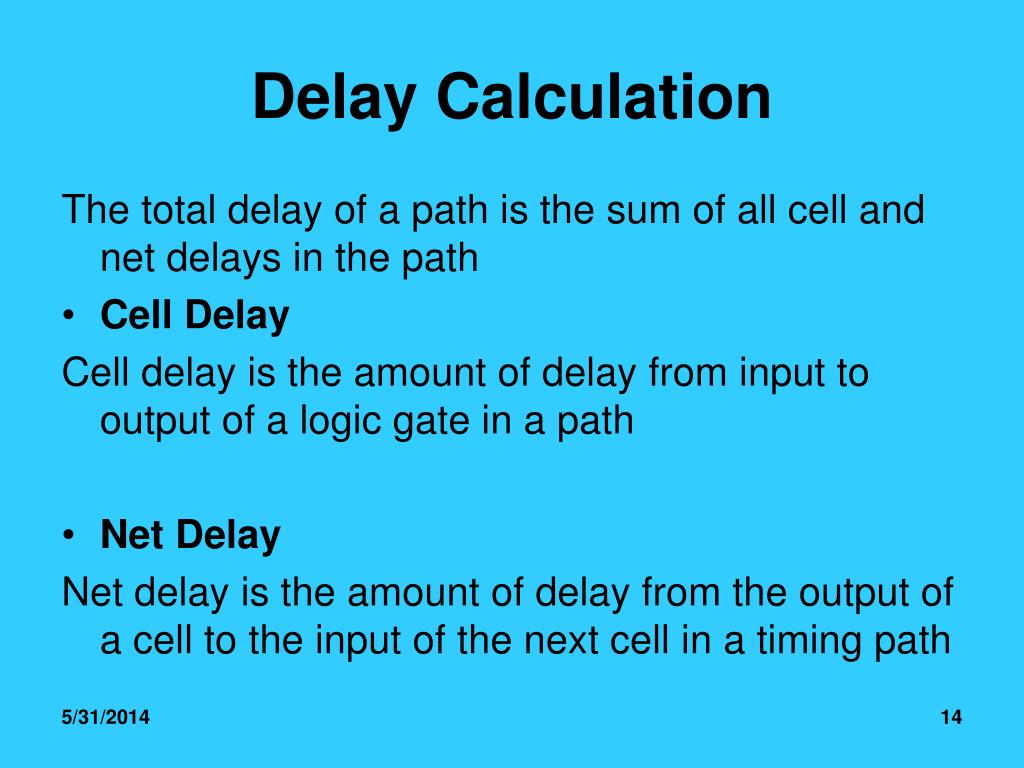 Delay Calculation

The total delay of a path is the sum of all cell and net delays in the path

• Cell Delay

Cell delay is the amount of delay from input to output of a logic gate in a path

• Net Delay

Net delay is the amount of delay from the output of a cell to the input of the next cell in a timing path

5/31/2014

14